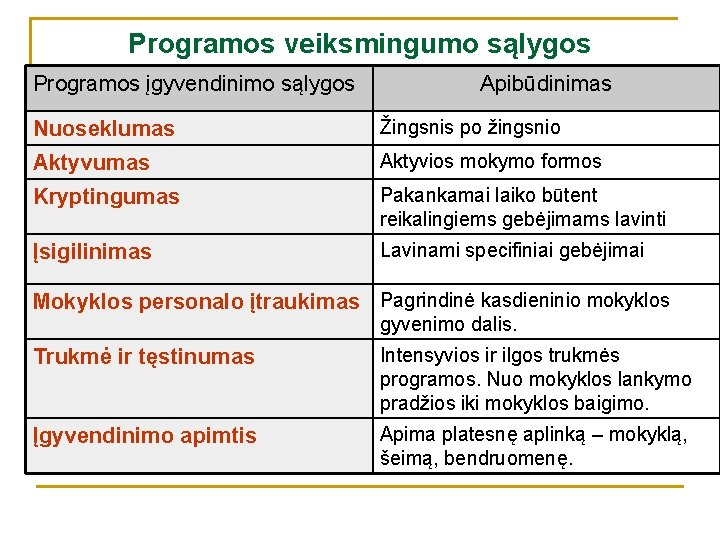 Programos veiksmingumo sąlygos

| Programos įgyvendinimo sąlygos | Apibūdinimas |
|---|---|
| Nuoseklumas | Žingsnis po žingsnio |
| Aktyvumas | Aktyvios mokymo formos |
| Kryptingumas | Pakankamai laiko būtent reikalingiems gebėjimams lavinti |
| Įsigilinimas | Lavinami specifiniai gebėjimai |
| Mokyklos personalo įtraukimas | Pagrindinė kasdieninio mokyklos gyvenimo dalis. |
| Trukmė ir tęstinumas | Intensyvios ir ilgos trukmės programos. Nuo mokyklos lankymo pradžios iki mokyklos baigimo. |
| Įgyvendinimo apimtis | Apima platesnę aplinką – mokyklą, šeimą, bendruomenę. |